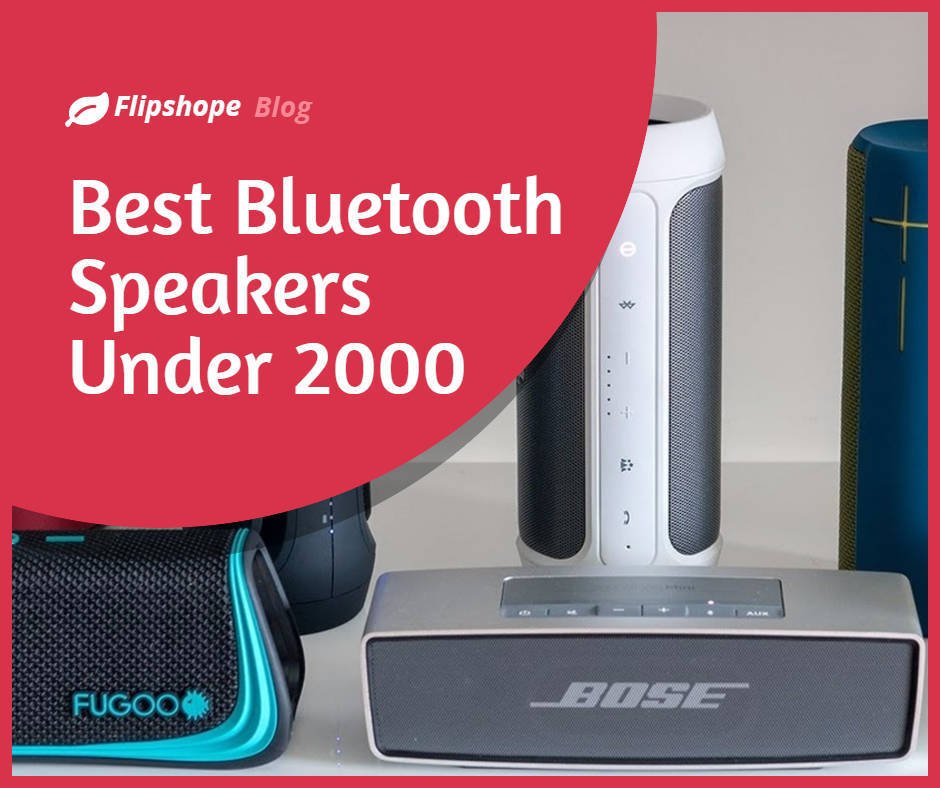 Flipshope Blog

Best Bluetooth Speakers Under 2000

FUGOO

AUX

BOSE